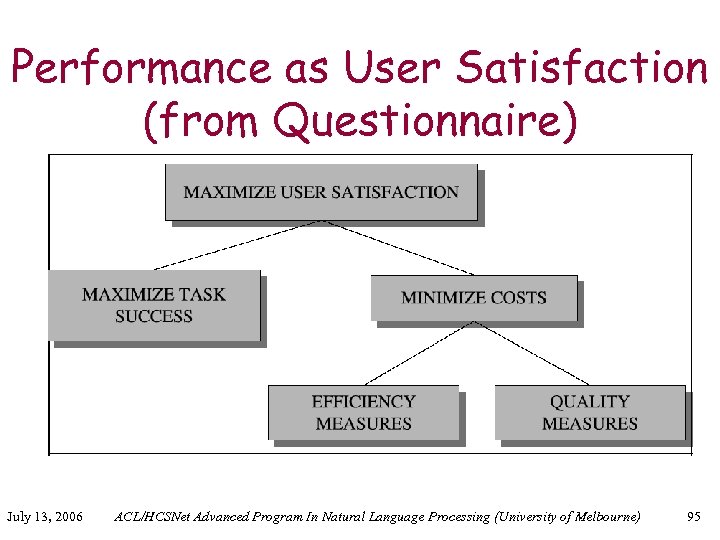 Performance as User Satisfaction (from Questionnaire)

MAXIMIZE USER SATISFACTION

MAXIMIZE TASK SUCCESS

MINIMIZE COSTS

EFFICIENCY MEASURES

QUALITY MEASURES

July 13, 2006 ACL/HCSNet Advanced Program In Natural Language Processing (University of Melbourne) 95